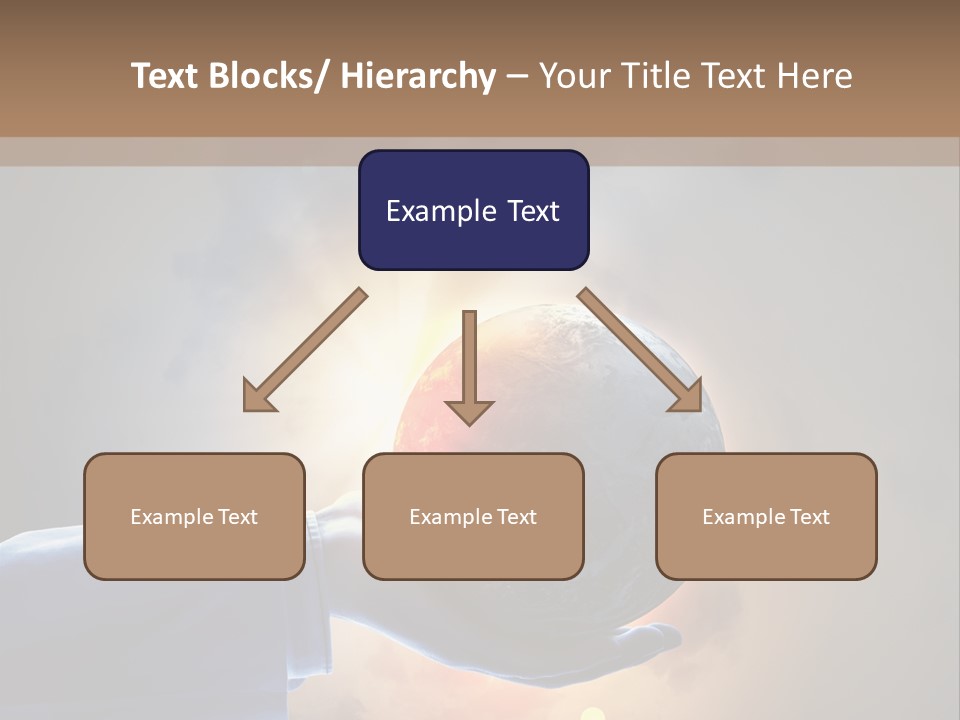 Text Blocks/ Hierarchy – Your Title Text Here

Example Text

Example Text

Example Text

Example Text